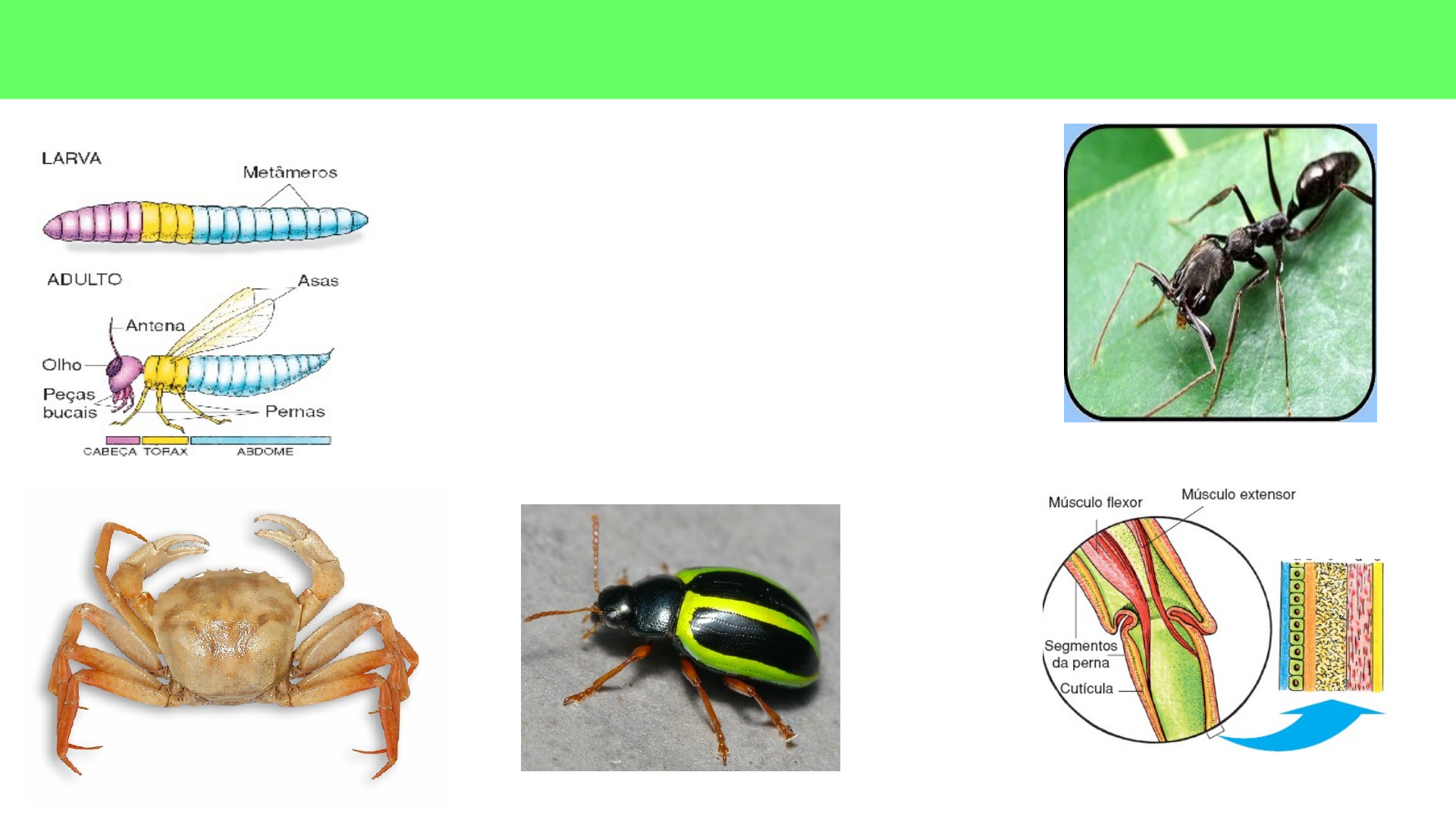 LARVA

Metâmeros

ADULTO

Asas

Antena

Olho

Peças bucais

Pernas

CABEÇA TÓRAX ABDOME

Músculo flexor

Músculo extensor

Segmentos da perna

Cutícula